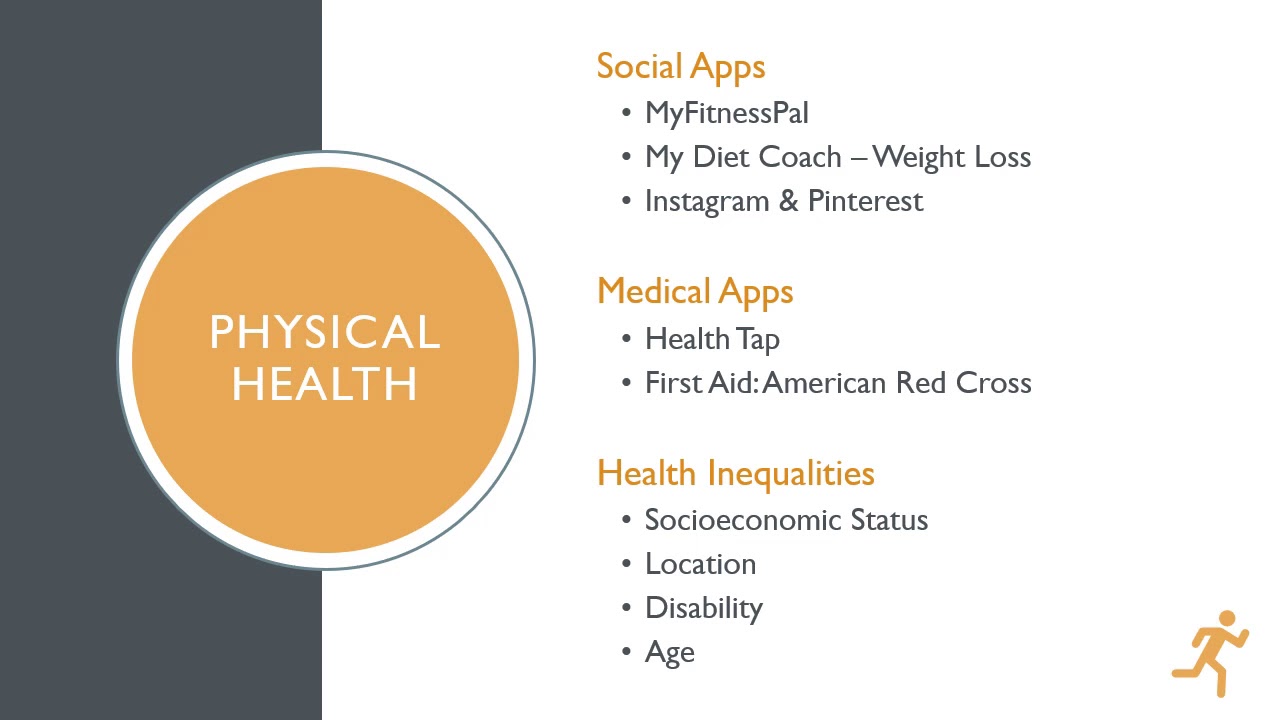 PHYSICAL HEALTH

Social Apps
• MyFitnessPal
• My Diet Coach – Weight Loss
• Instagram & Pinterest

Medical Apps
• Health Tap
• First Aid: American Red Cross

Health Inequalities
• Socioeconomic Status
• Location
• Disability
• Age